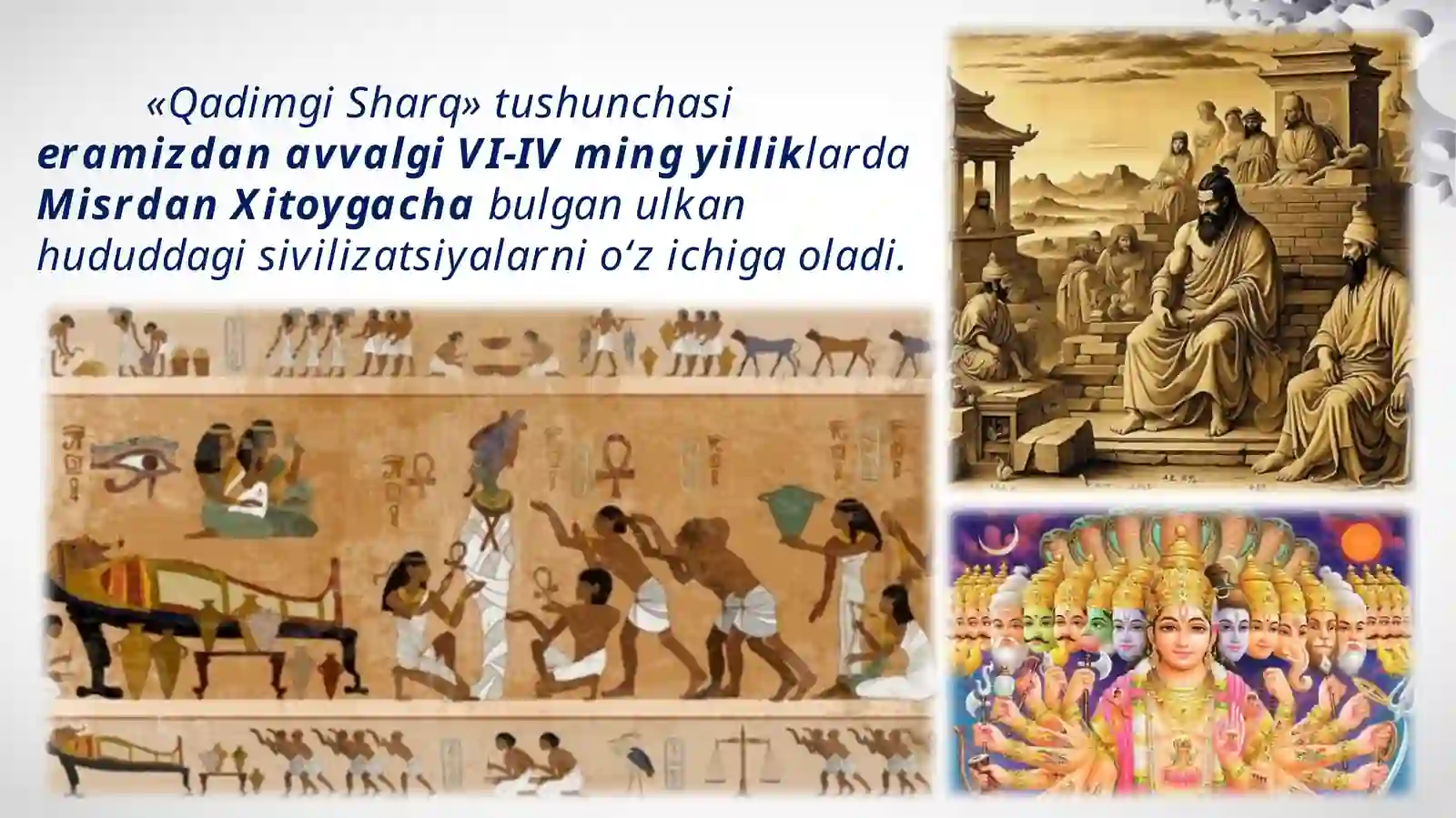 «Qadimgi Sharq» tushunchasi eramizdan avvalgi VI-IV ming yilliklarda Misrdan Xitoygacha bulgan ulkan hududdagi sivilizatsiyalarni o‘z ichiga oladi.